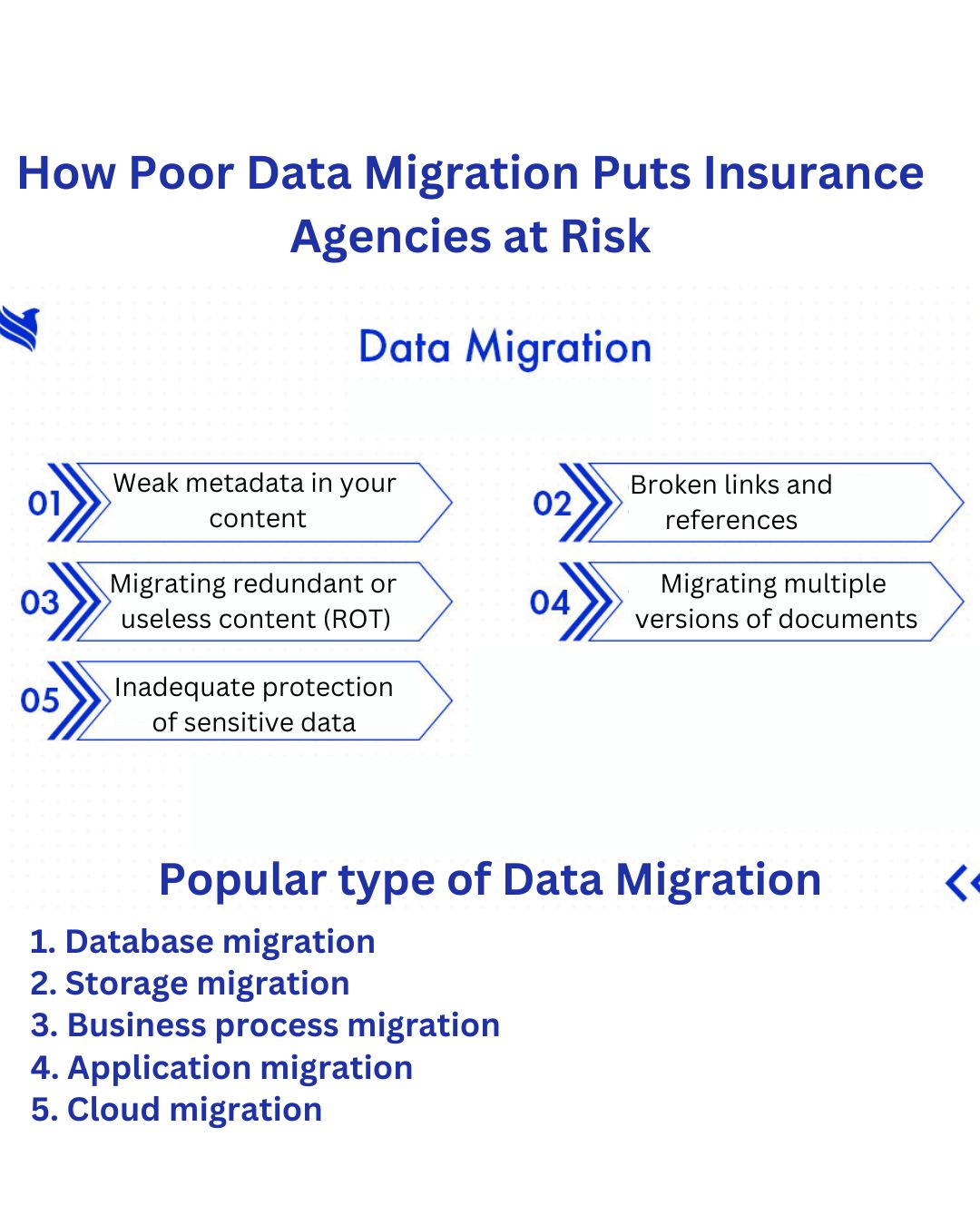 How Poor Data Migration Puts Insurance Agencies at Risk

Data Migration

01 Weak metadata in your content

02 Broken links and references

03 Migrating redundant or useless content (ROT)

04 Migrating multiple versions of documents

05 Inadequate protection of sensitive data

Popular type of Data Migration

1. Database migration
2. Storage migration
3. Business process migration
4. Application migration
5. Cloud migration